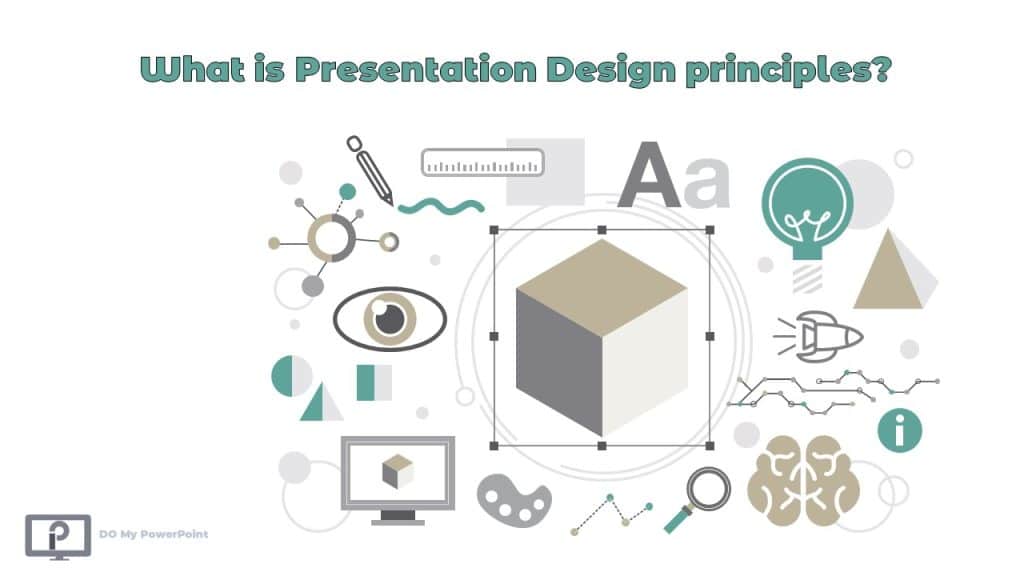 What is Presentation Design principles?

Aa

i

P DO My PowerPoint